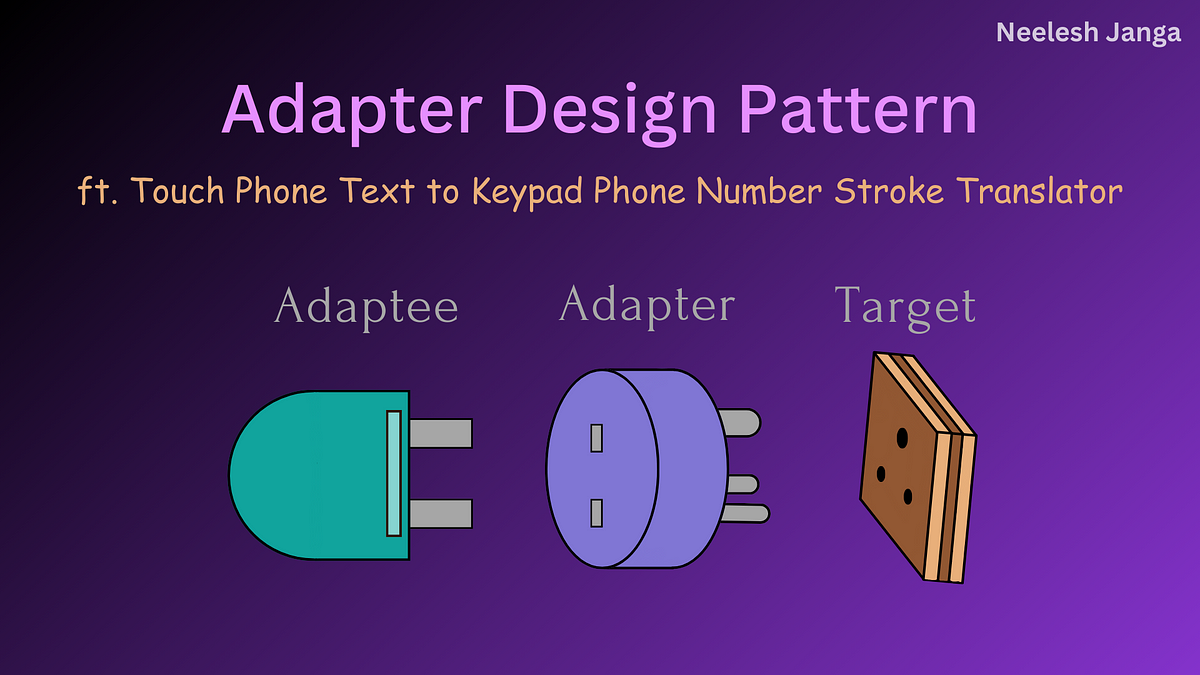 Neelesh Janga

Adapter Design Pattern

ft. Touch Phone Text to Keypad Phone Number Stroke Translator

Adaptee Adapter Target